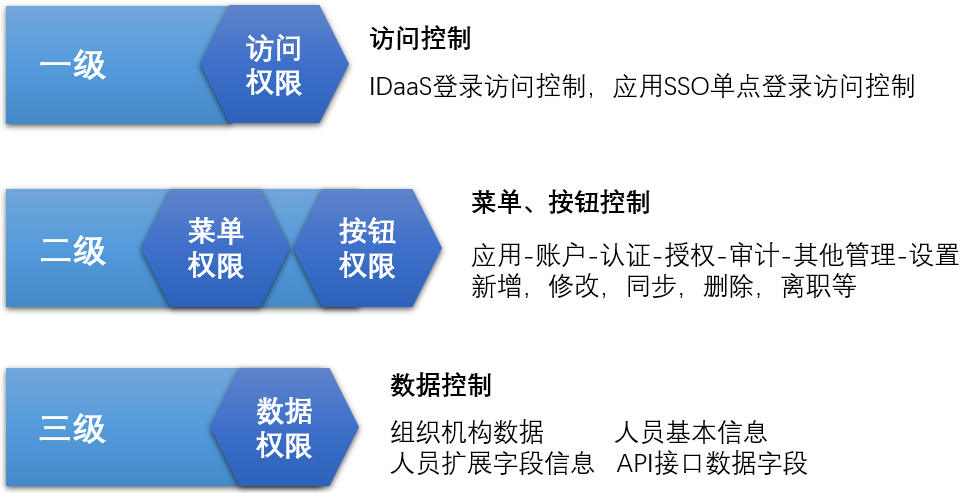 一级

访问权限

访问控制

IDaaS登录访问控制，应用SSO单点登录访问控制

二级

菜单权限

按钮权限

菜单、按钮控制

应用-账户-认证-授权-审计-其他管理-设置
新增，修改，同步，删除，离职等

三级

数据权限

数据控制

组织机构数据　人员基本信息
人员扩展字段信息　API接口数据字段